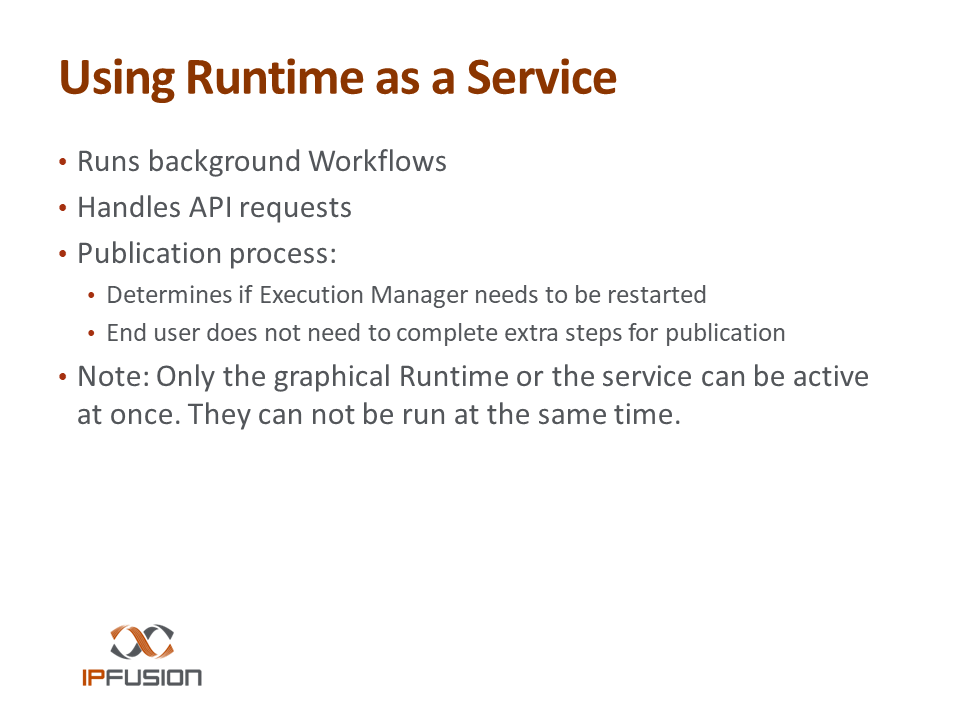 Using Runtime as a Service

• Runs background Workflows
• Handles API requests
• Publication process:
  • Determines if Execution Manager needs to be restarted
  • End user does not need to complete extra steps for publication
• Note: Only the graphical Runtime or the service can be active at once. They can not be run at the same time.

IPFUSION